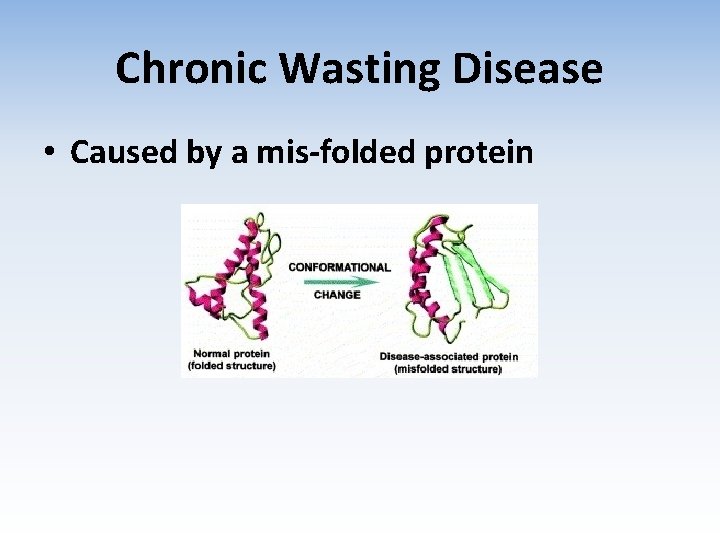 Chronic Wasting Disease

• Caused by a mis-folded protein

CONFORMATIONAL CHANGE

Normal protein (folded structure)

Disease-associated protein (misfolded structure)